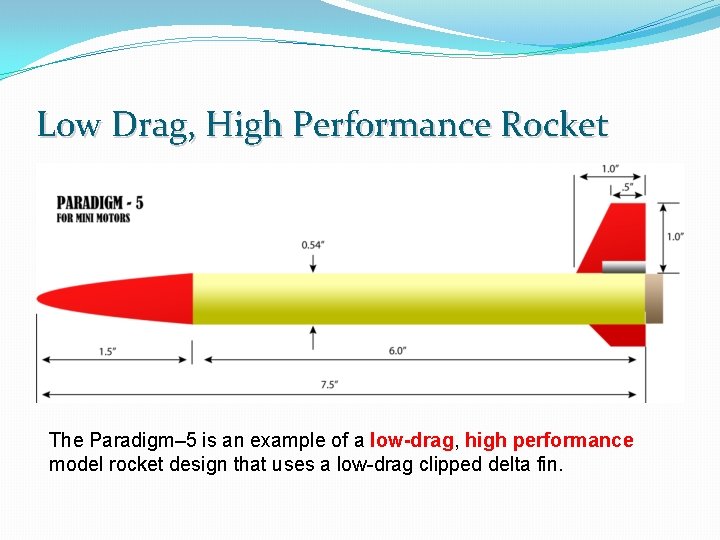 Low Drag, High Performance Rocket

PARADIGM - 5
FOR MINI MOTORS

1.0"
.5"
1.0"
0.54"
1.5"
6.0"
7.5"

The Paradigm–5 is an example of a low-drag, high performance model rocket design that uses a low-drag clipped delta fin.